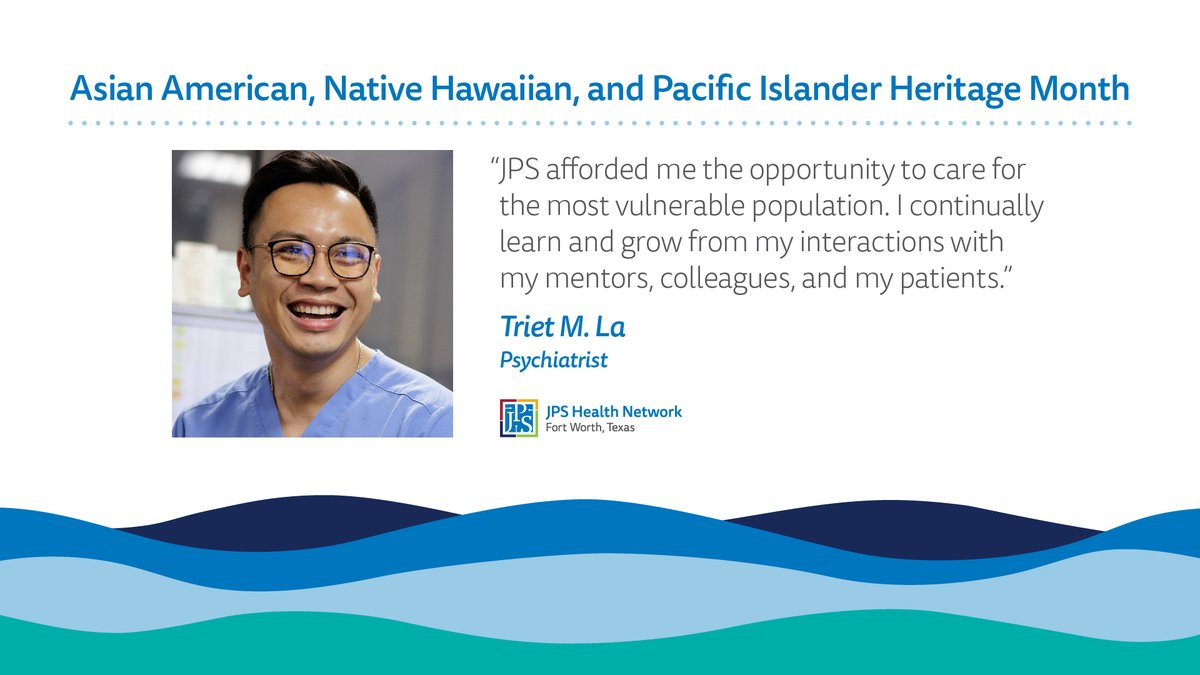 Asian American, Native Hawaiian, and Pacific Islander Heritage Month

"JPS afforded me the opportunity to care for the most vulnerable population. I continually learn and grow from my interactions with my mentors, colleagues, and my patients."

Triet M. La
Psychiatrist

JPS
JPS Health Network
Fort Worth, Texas